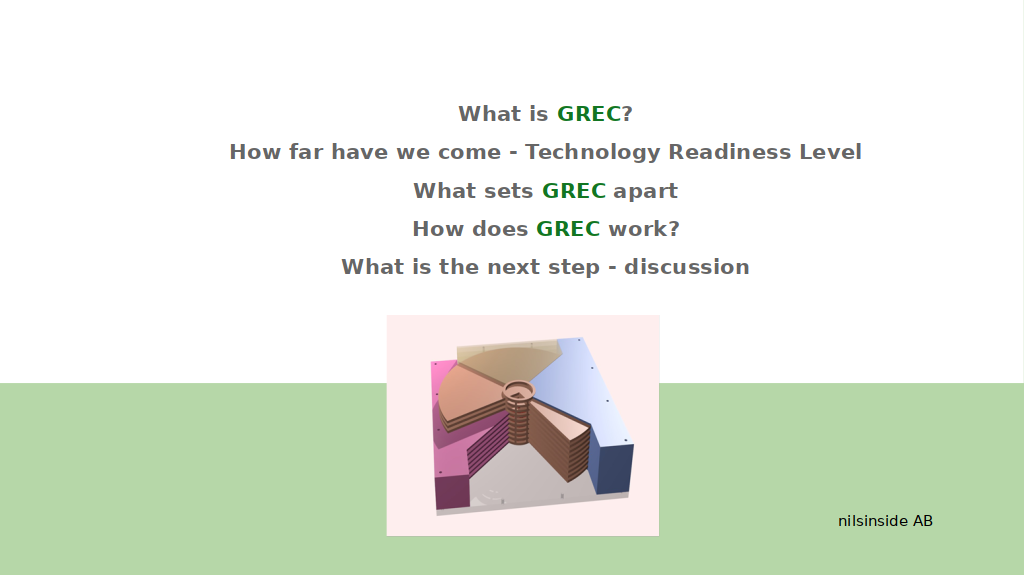 What is GREC?

How far have we come - Technology Readiness Level

What sets GREC apart

How does GREC work?

What is the next step - discussion

nilsinside AB